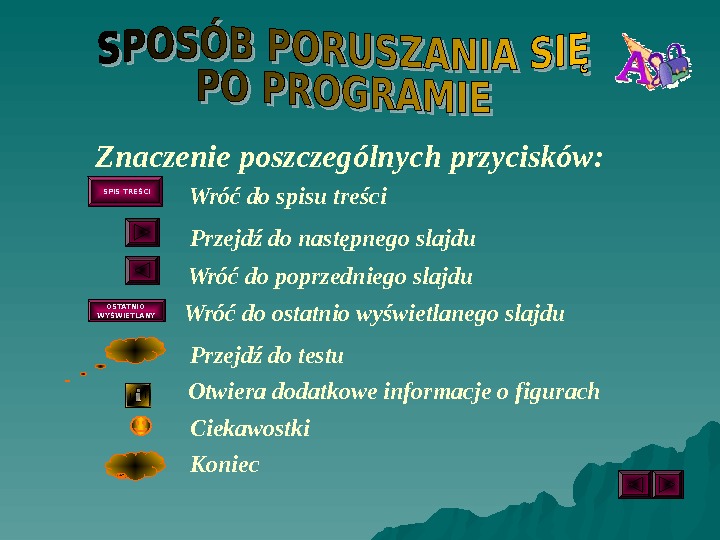 SPOSÓB PORUSZANIA SIĘ PO PROGRAMIE

Znaczenie poszczególnych przycisków:

SPIS TREŚCI Wróć do spisu treści

Przejdź do następnego slajdu

Wróć do poprzedniego slajdu

OSTATNIO WYŚWIETLANY Wróć do ostatnio wyświetlanego slajdu

Przejdź do testu

i Otwiera dodatkowe informacje o figurach

Ciekawostki

Koniec